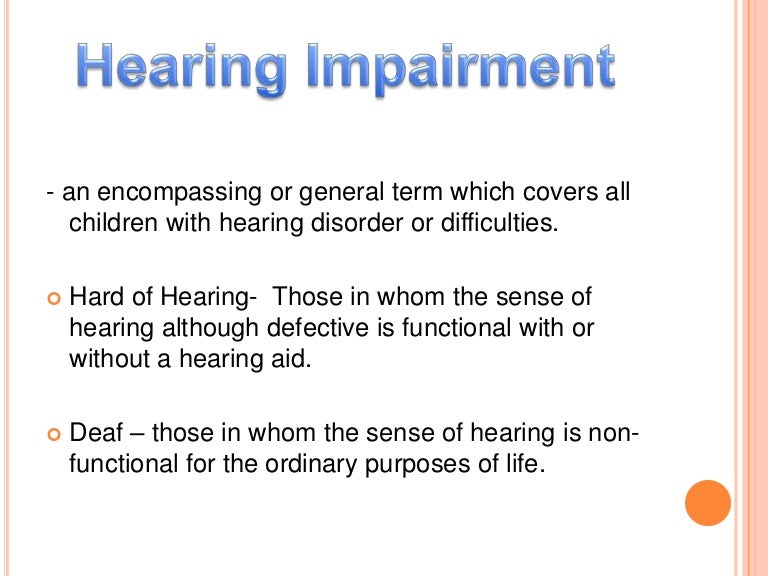 Hearing Impairment

- an encompassing or general term which covers all children with hearing disorder or difficulties.

Hard of Hearing-  Those in whom the sense of hearing although defective is functional with or without a hearing aid.

Deaf – those in whom the sense of hearing is non-functional for the ordinary purposes of life.